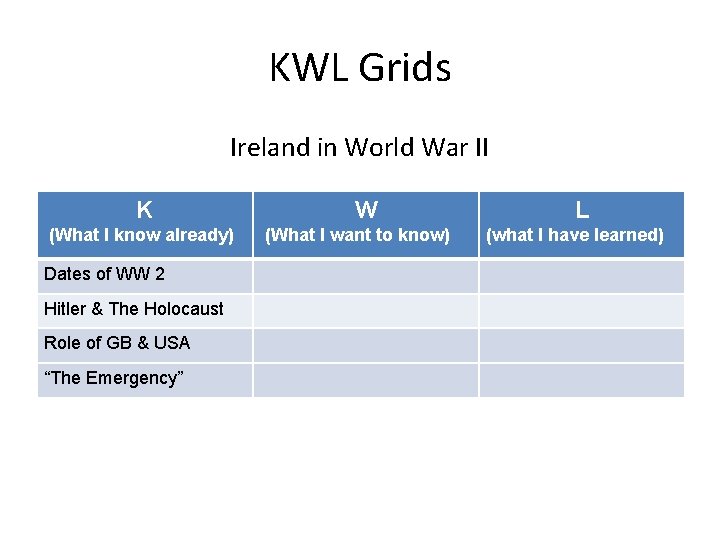 KWL Grids

Ireland in World War II

| K (What I know already) | W (What I want to know) | L (what I have learned) |
|---|---|---|
| Dates of WW 2 | | |
| Hitler & The Holocaust | | |
| Role of GB & USA | | |
| “The Emergency” | | |